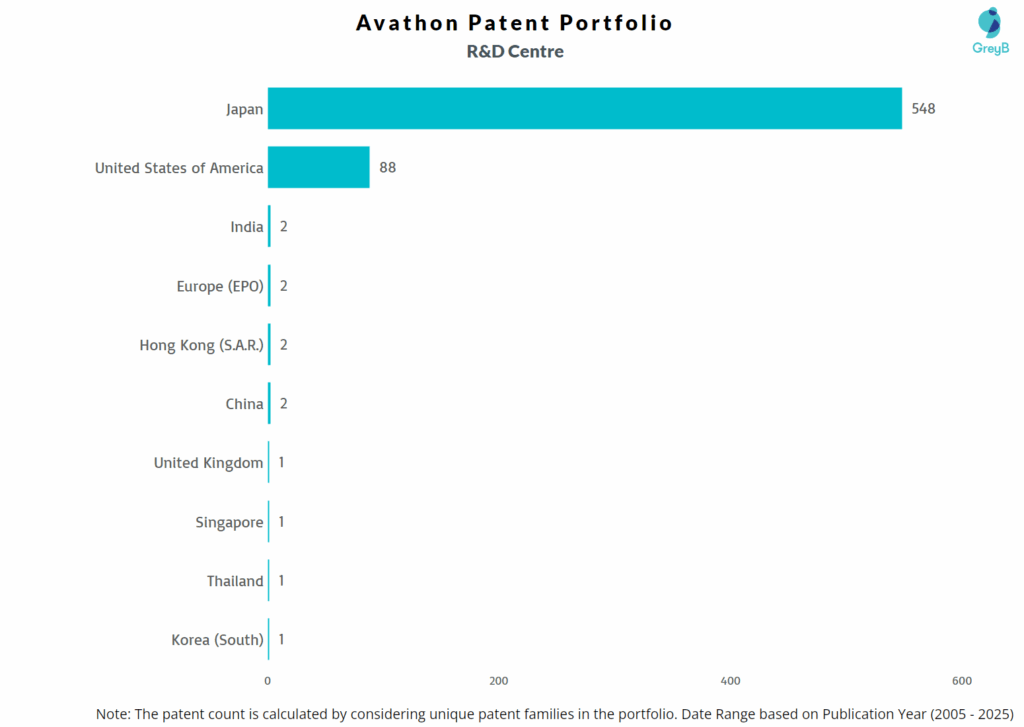 Avathon Patent Portfolio
R&D Centre

GreyB

Japan 548
United States of America 88
India 2
Europe (EPO) 2
Hong Kong (S.A.R.) 2
China 2
United Kingdom 1
Singapore 1
Thailand 1
Korea (South) 1

0 200 400 600

Note: The patent count is calculated by considering unique patent families in the portfolio. Date Range based on Publication Year (2005 - 2025)